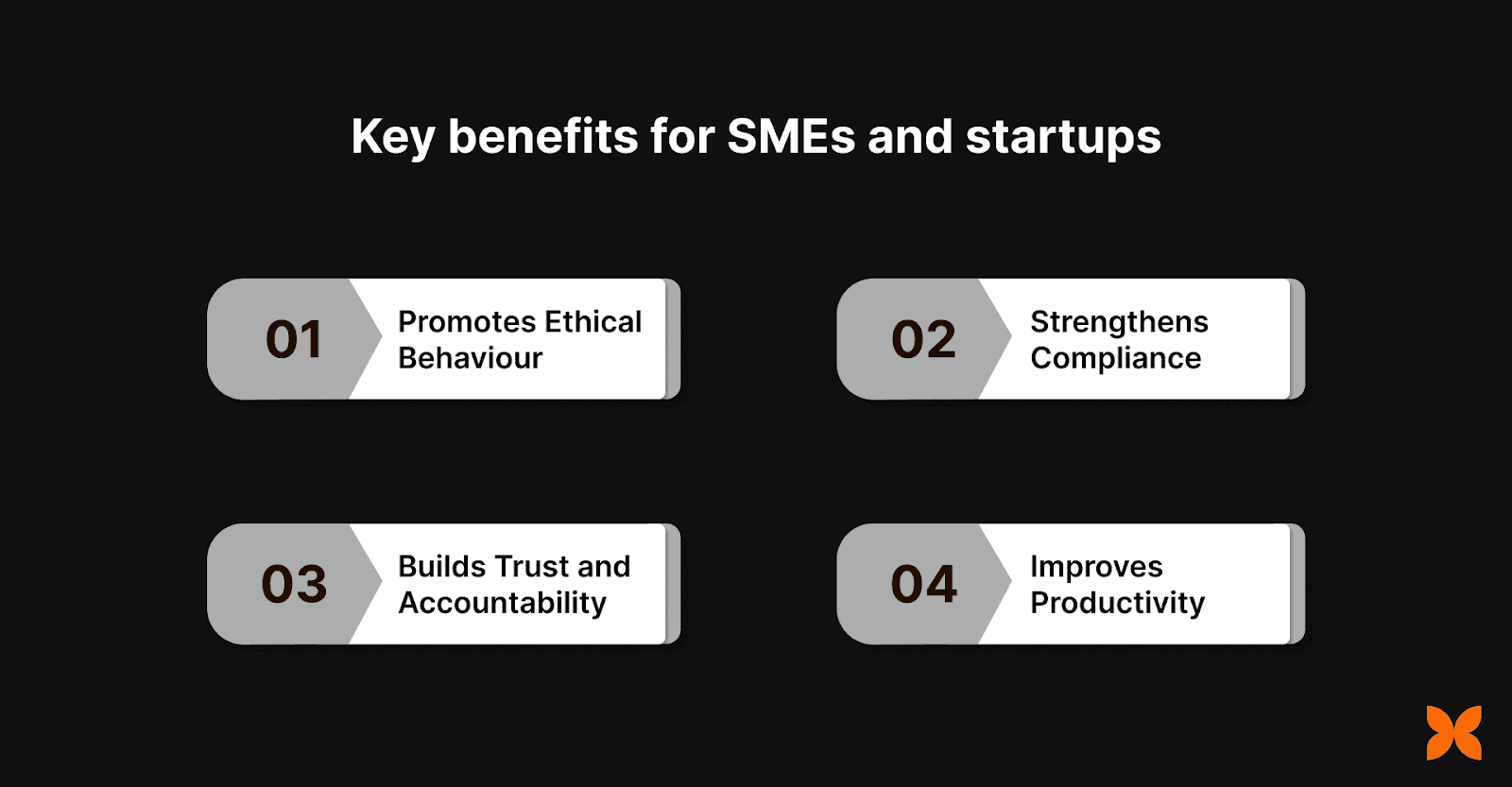 Key benefits for SMEs and startups

01 Promotes Ethical Behaviour

02 Strengthens Compliance

03 Builds Trust and Accountability

04 Improves Productivity